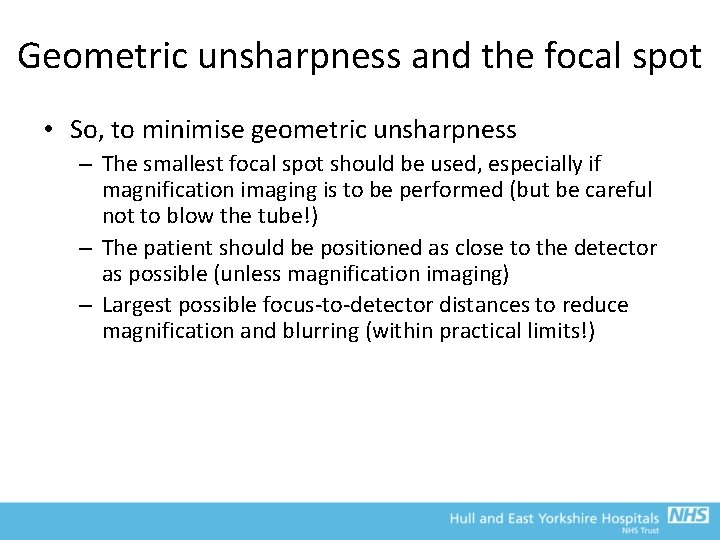 Geometric unsharpness and the focal spot

• So, to minimise geometric unsharpness
– The smallest focal spot should be used, especially if magnification imaging is to be performed (but be careful not to blow the tube!)
– The patient should be positioned as close to the detector as possible (unless magnification imaging)
– Largest possible focus-to-detector distances to reduce magnification and blurring (within practical limits!)

Hull and East Yorkshire Hospitals NHS
NHS Trust